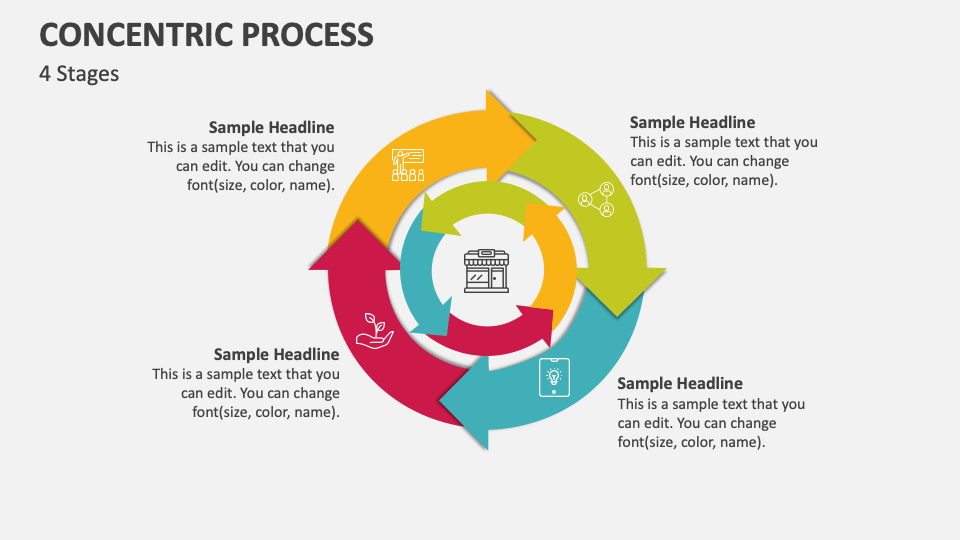 CONCENTRIC PROCESS

4 Stages

Sample Headline
This is a sample text that you can edit. You can change font(size, color, name).

Sample Headline
This is a sample text that you can edit. You can change font(size, color, name).

Sample Headline
This is a sample text that you can edit. You can change font(size, color, name).

Sample Headline
This is a sample text that you can edit. You can change font(size, color, name).